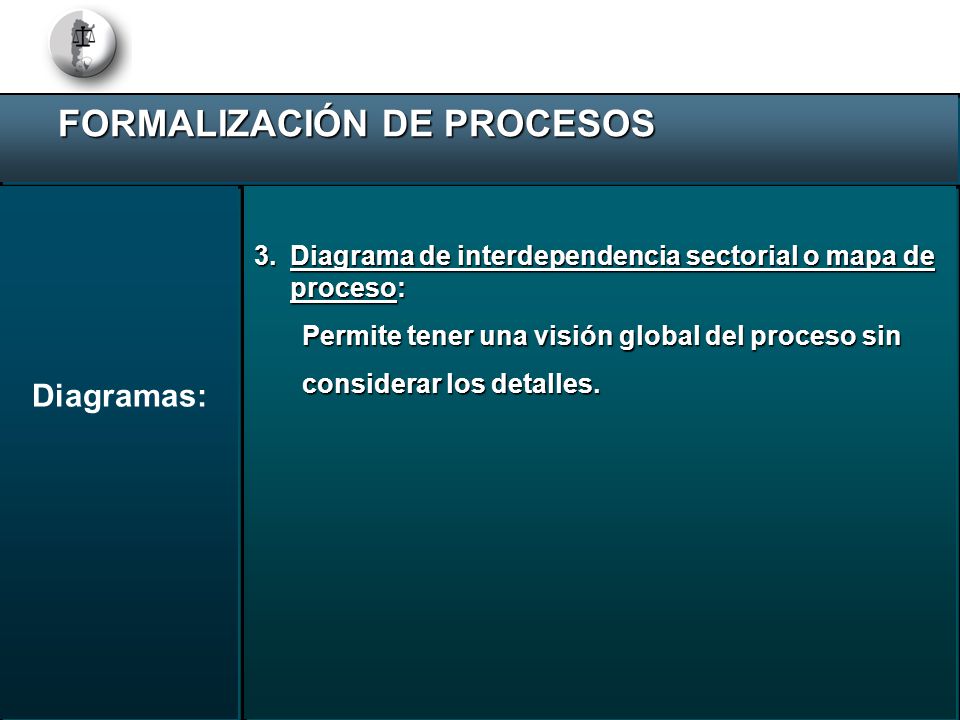 FORMALIZACIÓN DE PROCESOS

Diagramas:

3. Diagrama de interdependencia sectorial o mapa de proceso:

Permite tener una visión global del proceso sin considerar los detalles.